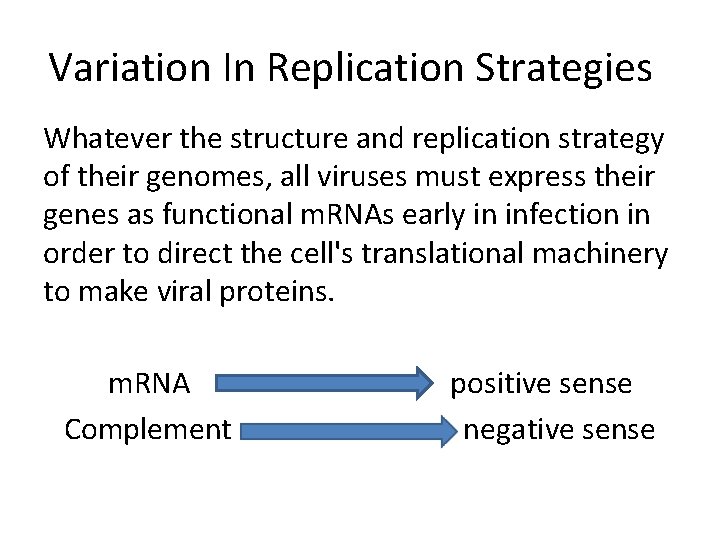 Variation In Replication Strategies

Whatever the structure and replication strategy of their genomes, all viruses must express their genes as functional mRNAs early in infection in order to direct the cell's translational machinery to make viral proteins.

mRNA positive sense
Complement negative sense